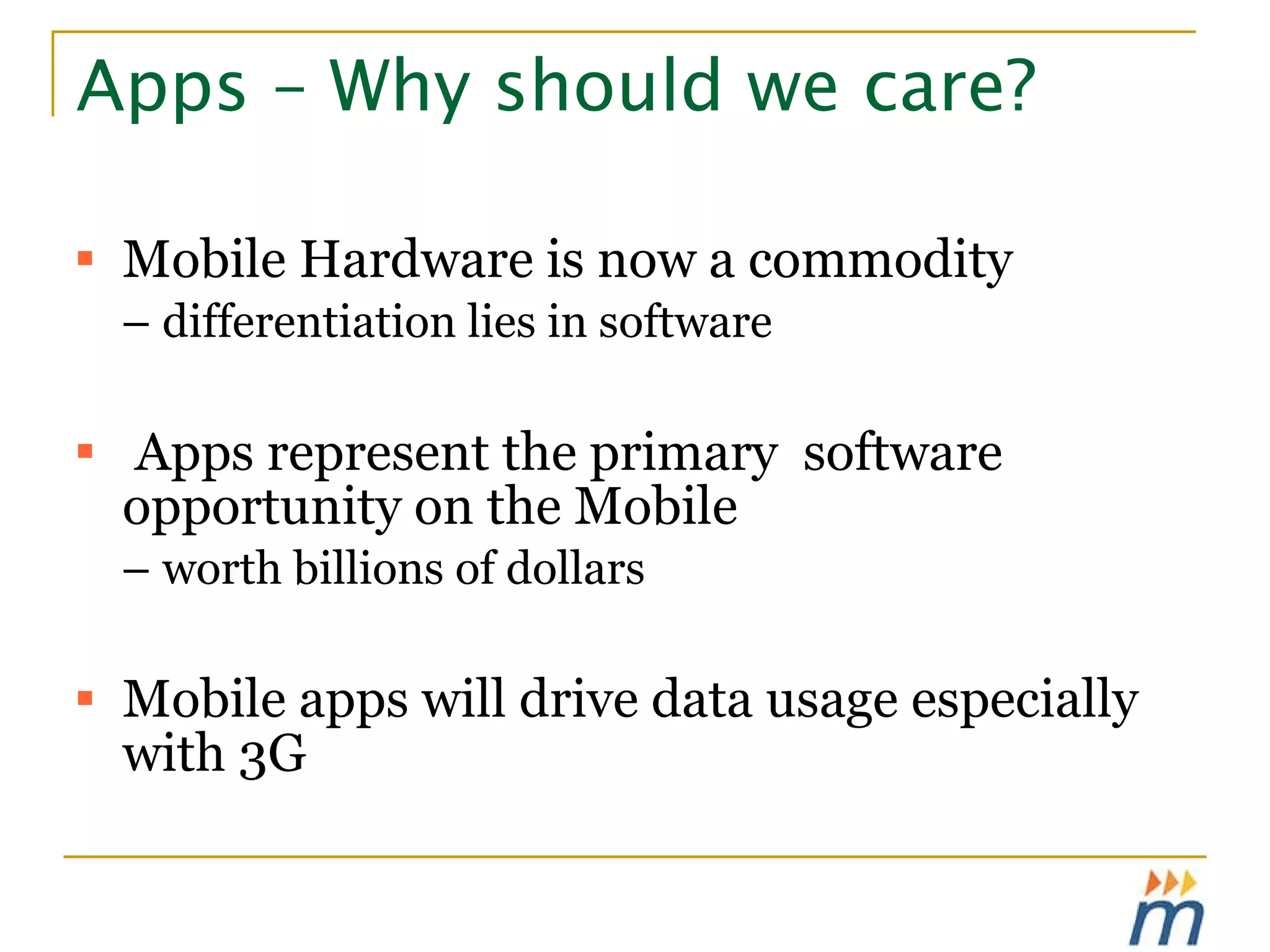 Apps – Why should we care?

▪ Mobile Hardware is now a commodity
– differentiation lies in software

▪ Apps represent the primary software opportunity on the Mobile
– worth billions of dollars

▪ Mobile apps will drive data usage especially with 3G

m